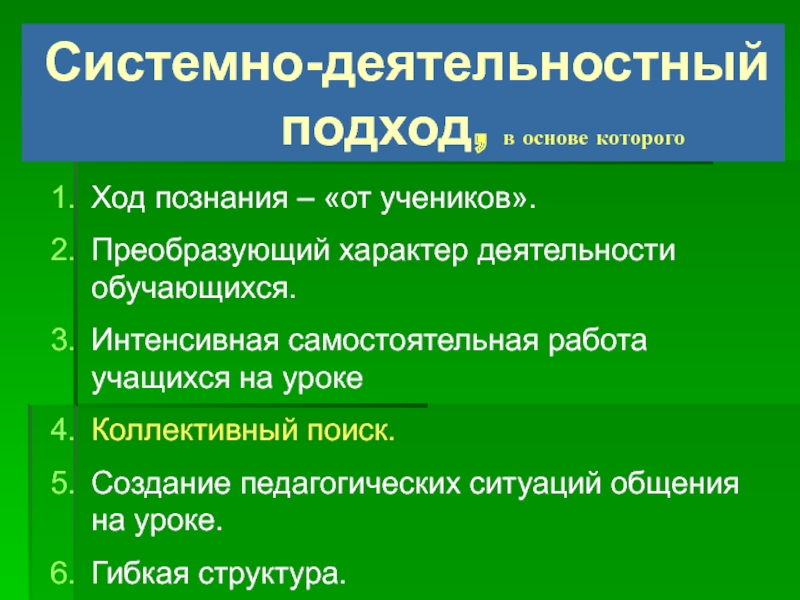 Системно-деятельностный подход, в основе которого

1. Ход познания – «от учеников».
2. Преобразующий характер деятельности обучающихся.
3. Интенсивная самостоятельная работа учащихся на уроке
4. Коллективный поиск.
5. Создание педагогических ситуаций общения на уроке.
6. Гибкая структура.